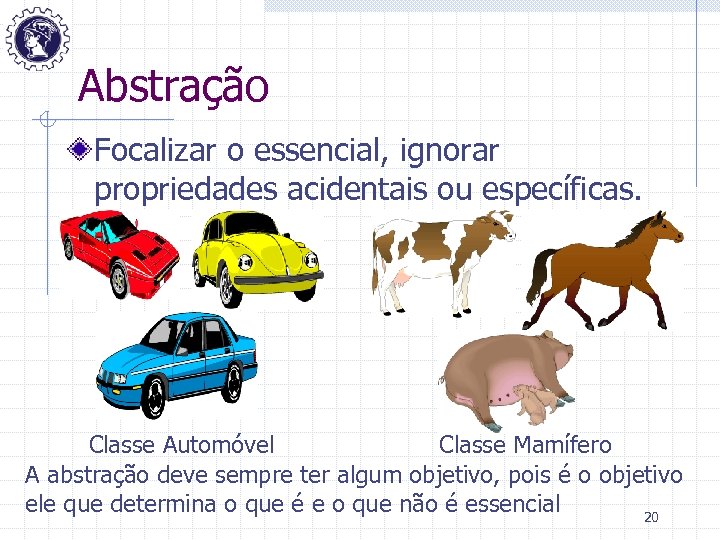 Abstração

Focalizar o essencial, ignorar propriedades acidentais ou específicas.

Classe Automóvel

Classe Mamífero

A abstração deve sempre ter algum objetivo, pois é o objetivo ele que determina o que é e o que não é essencial

20